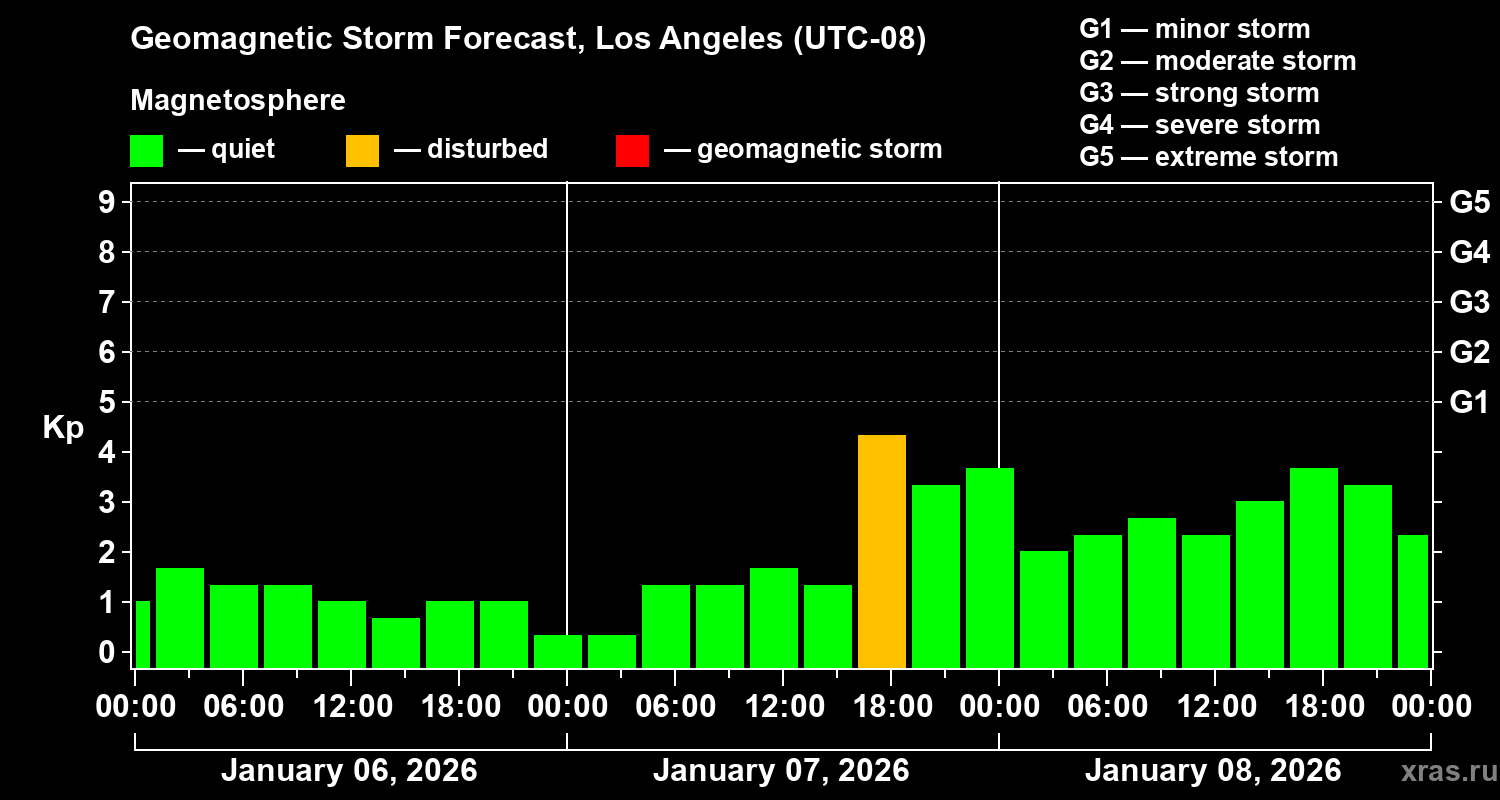 Geomagnetic Storm Forecast, Los Angeles (UTC-08)

Magnetosphere

— quiet — disturbed — geomagnetic storm

G1 — minor storm
G2 — moderate storm
G3 — strong storm
G4 — severe storm
G5 — extreme storm

Kp

9
8
7
6
5
4
3
2
1
0

G5
G4
G3
G2
G1

00:00 06:00 12:00 18:00 00:00 06:00 12:00 18:00 00:00 06:00 12:00 18:00 00:00

January 06, 2026
January 07, 2026
January 08, 2026

xras.ru